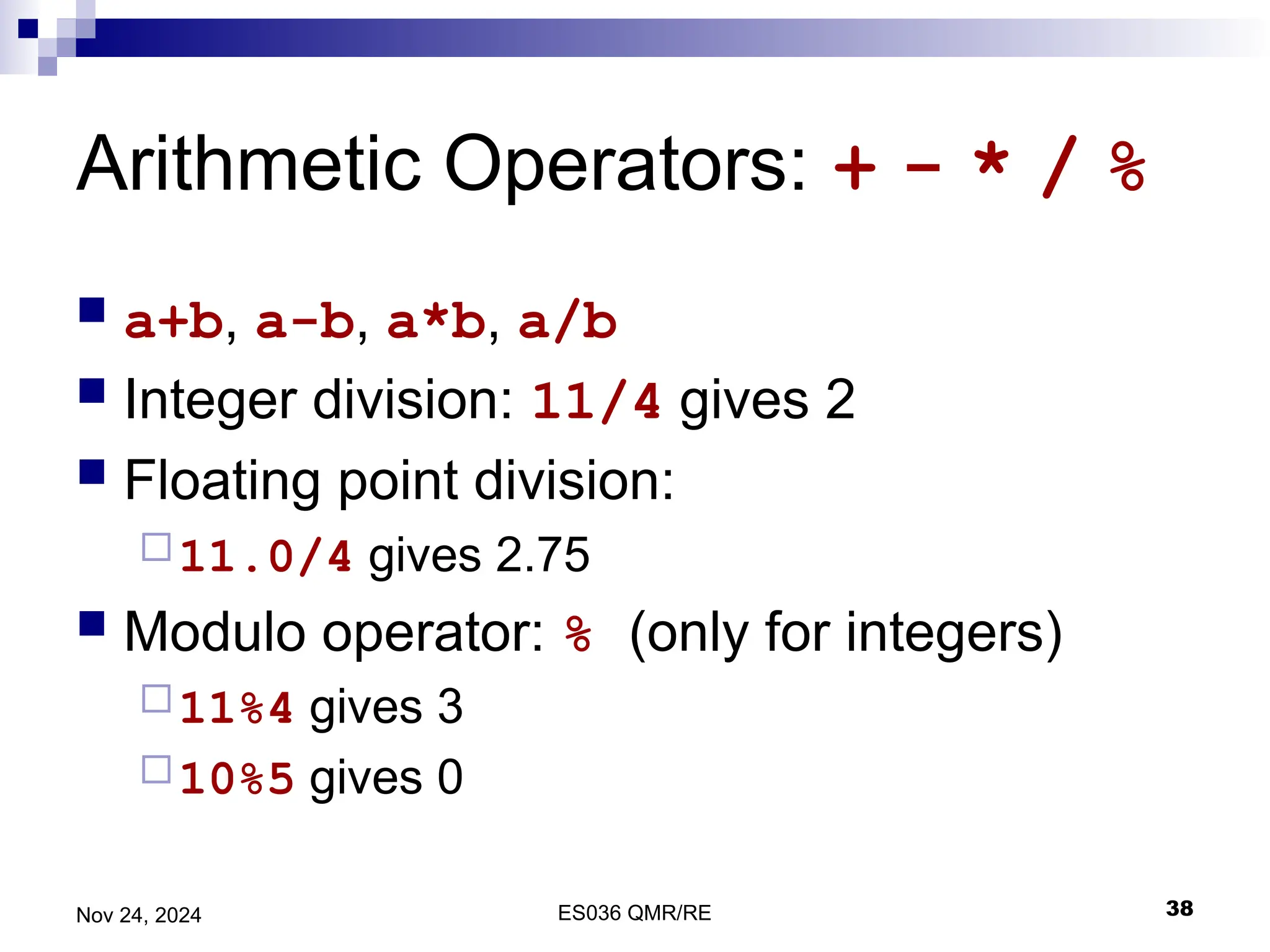 Arithmetic Operators: + - * / %

a+b, a-b, a*b, a/b

Integer division: 11/4 gives 2

Floating point division:

11.0/4 gives 2.75

Modulo operator: % (only for integers)

11%4 gives 3

10%5 gives 0

Nov 24, 2024

ES036 QMR/RE

38